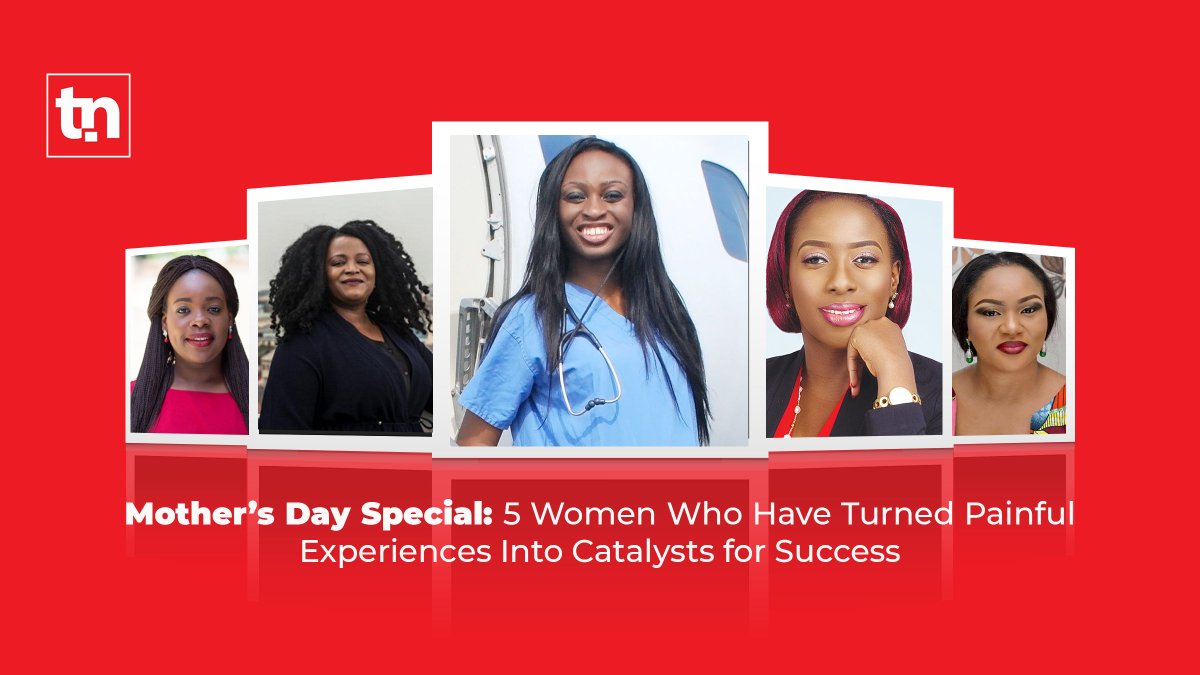 tn

Mother's Day Special: 5 Women Who Have Turned Painful Experiences Into Catalysts for Success